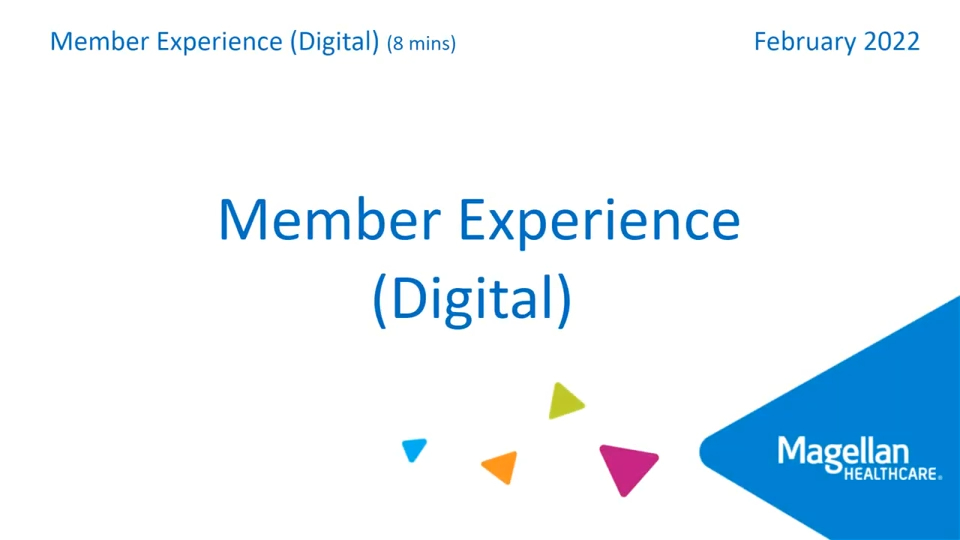 Member Experience (Digital) (8 mins)

February 2022

Member Experience (Digital)

Magellan HEALTHCARE®